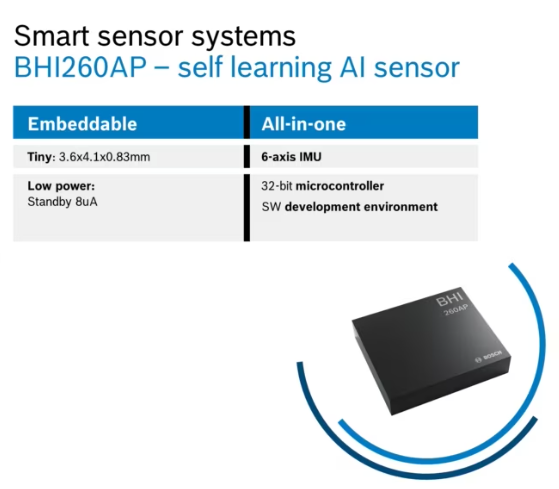 Smart sensor systems
BHI260AP – self learning AI sensor

| Embeddable | All-in-one |
|---|---|
| Tiny: 3.6x4.1x0.83mm | 6-axis IMU |
| Low power: Standby 8uA | 32-bit microcontroller SW development environment |

BHI
260AP
BOSCH